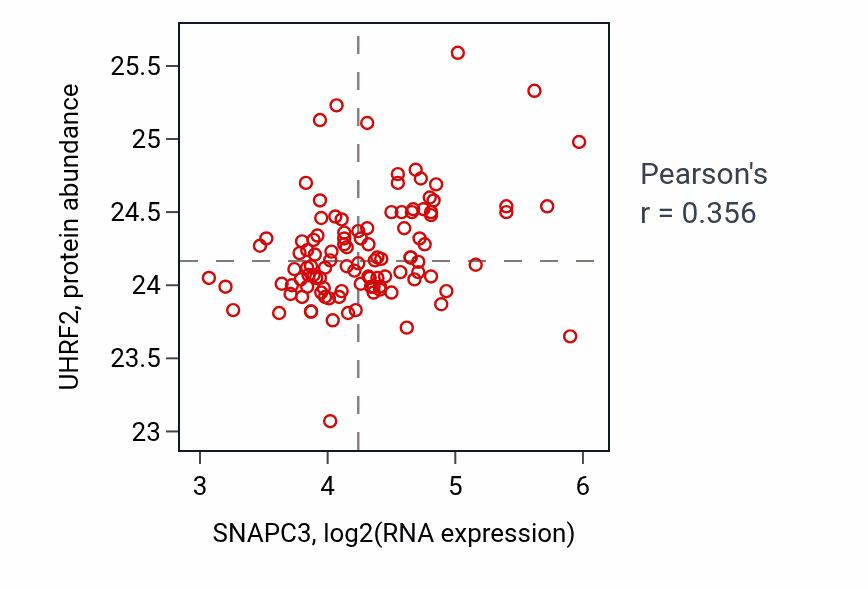 UHRF2, protein abundance

25.5
25
24.5
24
23.5
23

3
4
5
6

SNAPC3, log2(RNA expression)

Pearson's
r = 0.356